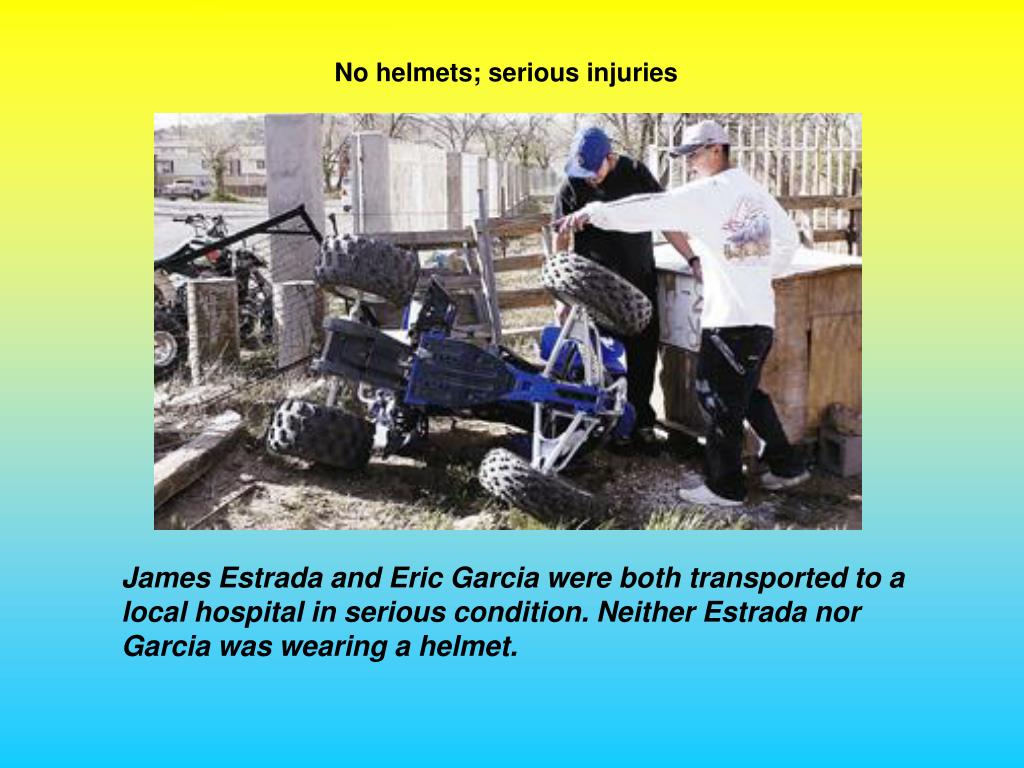 No helmets; serious injuries

James Estrada and Eric Garcia were both transported to a local hospital in serious condition. Neither Estrada nor Garcia was wearing a helmet.